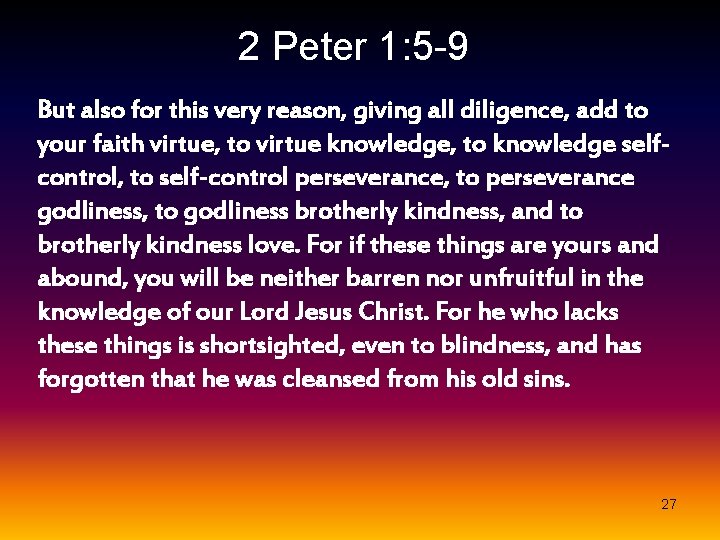 2 Peter 1:5-9

But also for this very reason, giving all diligence, add to your faith virtue, to virtue knowledge, to knowledge self-control, to self-control perseverance, to perseverance godliness, to godliness brotherly kindness, and to brotherly kindness love. For if these things are yours and abound, you will be neither barren nor unfruitful in the knowledge of our Lord Jesus Christ. For he who lacks these things is shortsighted, even to blindness, and has forgotten that he was cleansed from his old sins.

27